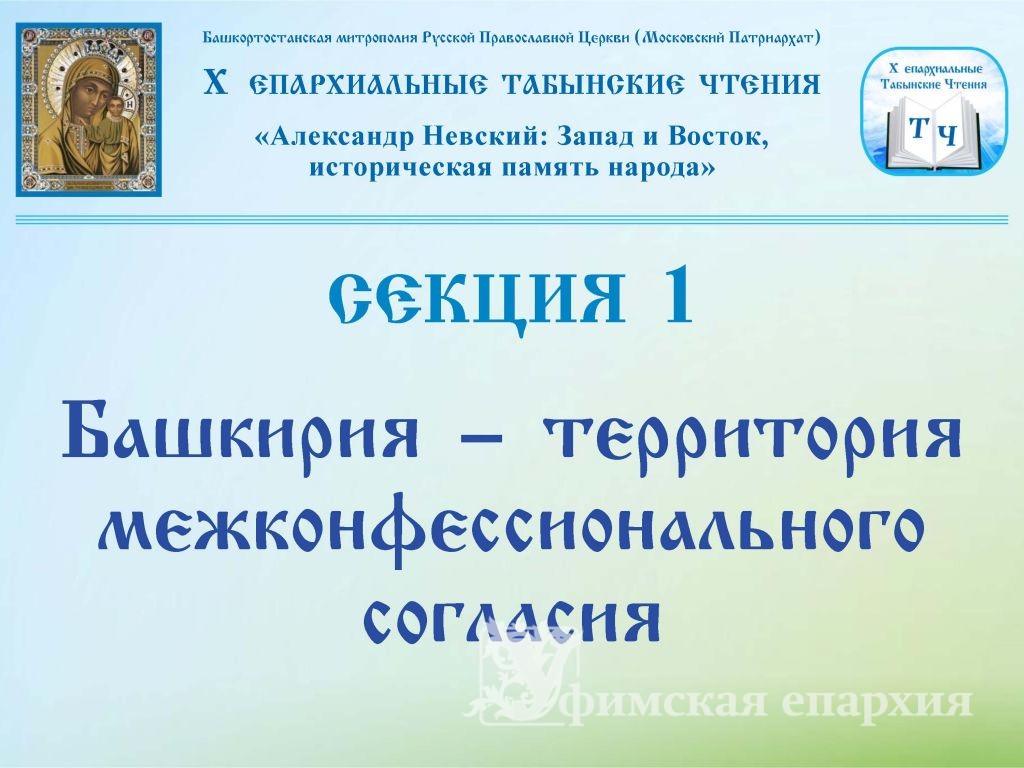 Башкортостанская митрополия Русской Православной Церкви (Московский Патриархат)

X епархиальные табынские чтения

«Александр Невский: Запад и Восток, историческая память народа»

X епархиальные Табынские Чтения
Т Ч

секция 1

Башкирия – территория межконфессионального согласия

Уфимская епархия